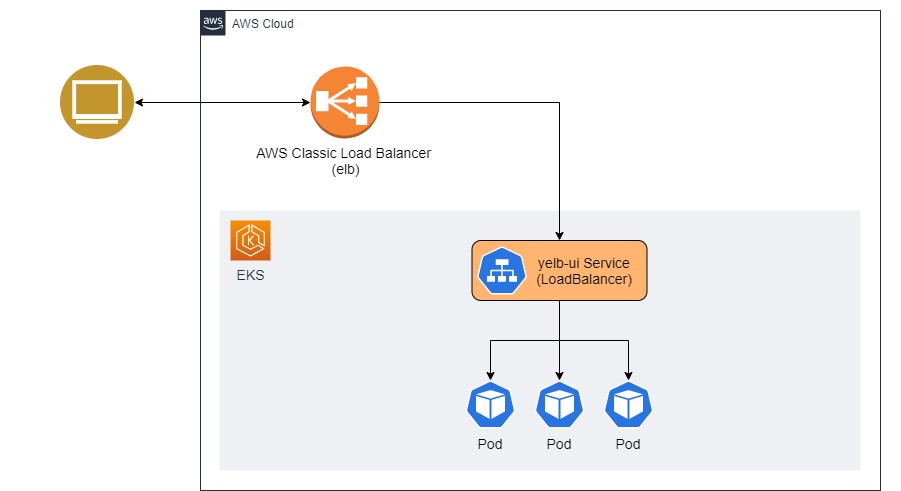 aws AWS Cloud

AWS Classic Load Balancer
(elb)

K
EKS

yelb-ui Service
(LoadBalancer)

Pod Pod Pod